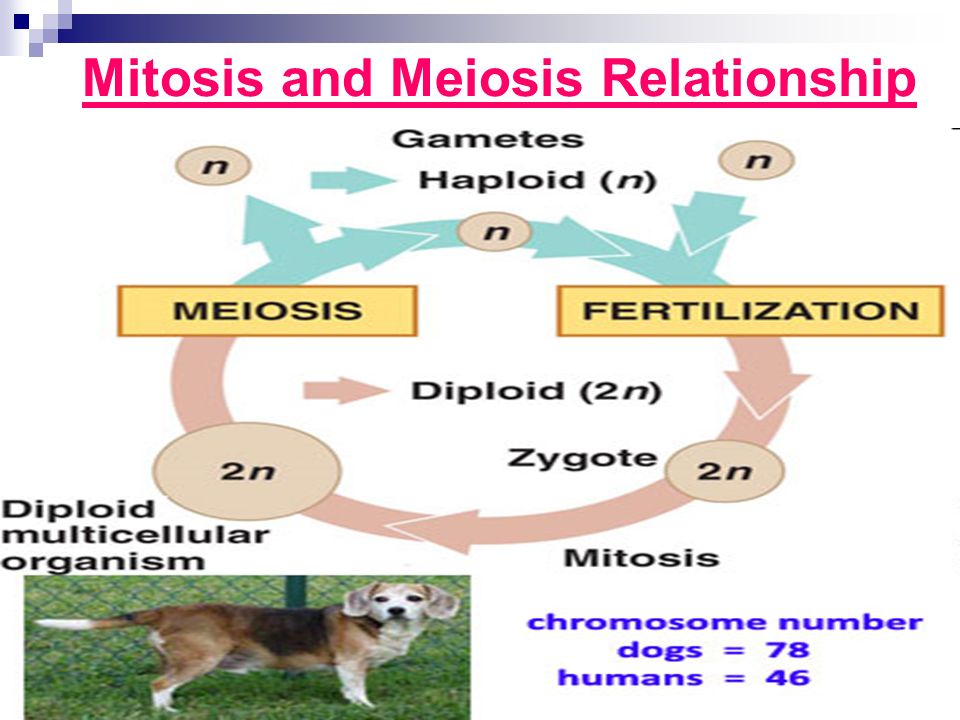 Mitosis and Meiosis Relationship

Gametes

$n$

Haploid ($n$)

$n$

$n$

MEIOSIS

FERTILIZATION

Diploid ($2n$)

$2n$

Zygote

$2n$

Diploid multicellular organism

Mitosis

chromosome number
dogs = 78
humans = 46